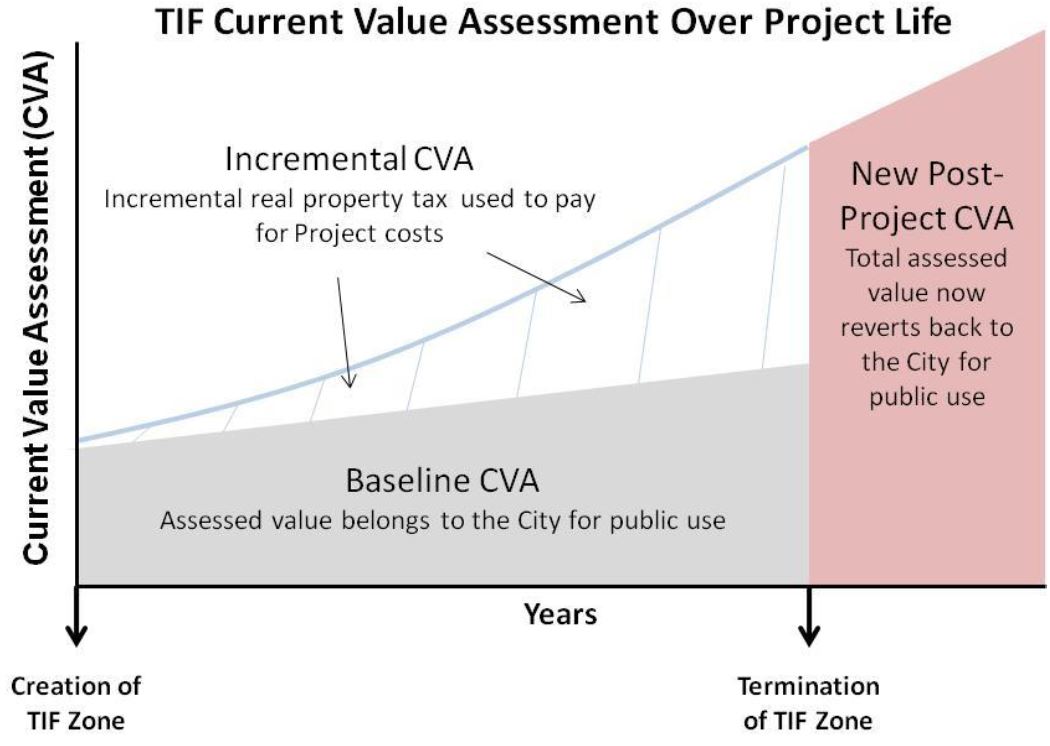 TIF Current Value Assessment Over Project Life

Current Value Assessment (CVA)

Incremental CVA
Incremental real property tax used to pay for Project costs

New Post-Project CVA
Total assessed value now reverts back to the City for public use

Baseline CVA
Assessed value belongs to the City for public use

Years

Creation of TIF Zone

Termination of TIF Zone